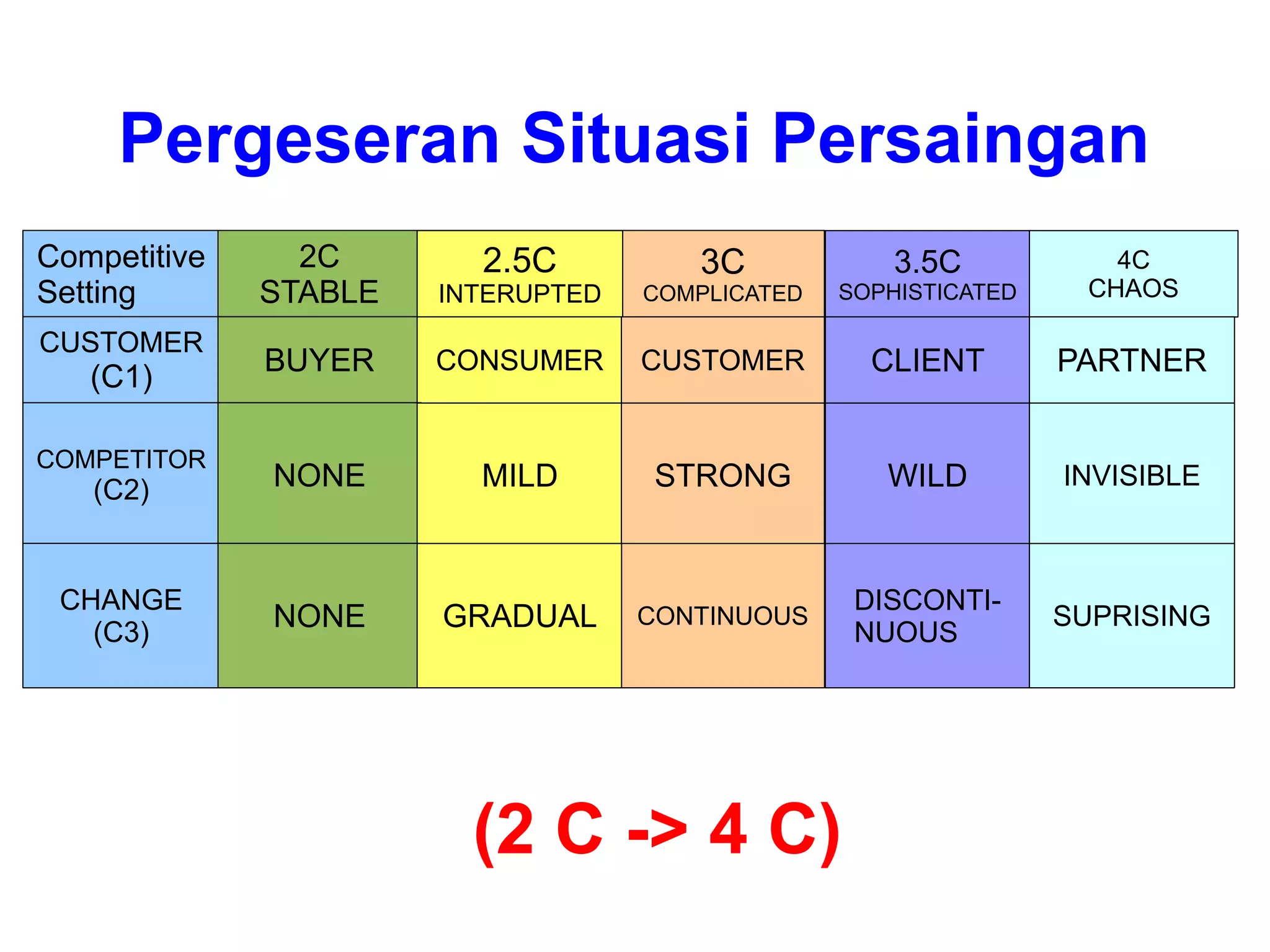 Pergeseran Situasi Persaingan

| Competitive Setting | 2C STABLE | 2.5C INTERUPTED | 3C COMPLICATED | 3.5C SOPHISTICATED | 4C CHAOS |
|---|---|---|---|---|---|
| CUSTOMER (C1) | BUYER | CONSUMER | CUSTOMER | CLIENT | PARTNER |
| COMPETITOR (C2) | NONE | MILD | STRONG | WILD | INVISIBLE |
| CHANGE (C3) | NONE | GRADUAL | CONTINUOUS | DISCONTINUOUS | SUPRISING |

(2 C -> 4 C)